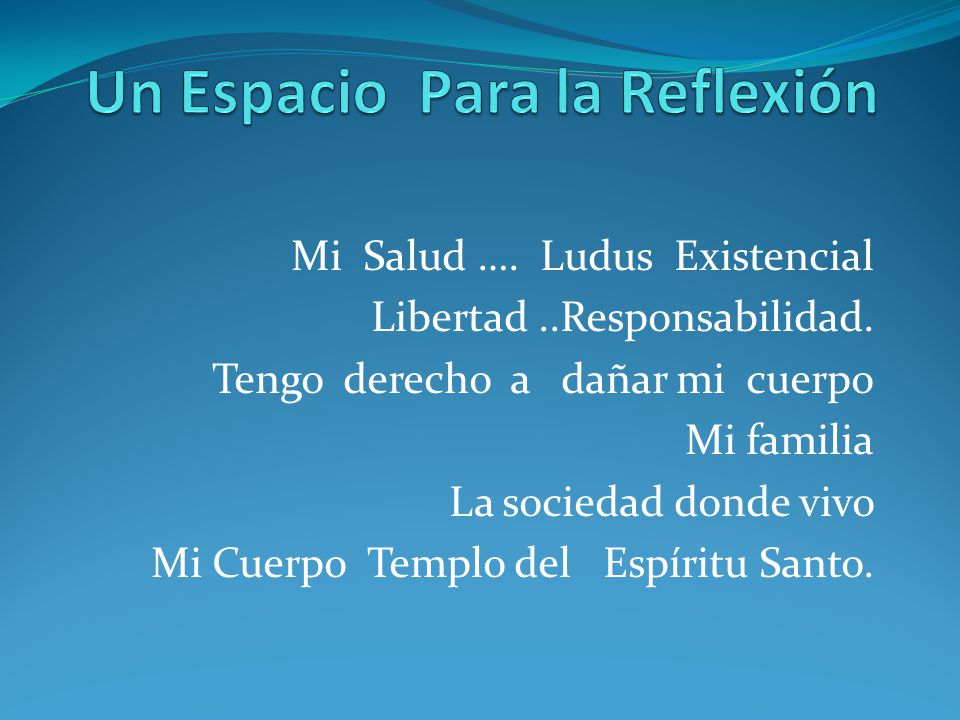 Un Espacio Para la Reflexión

Mi Salud …. Ludus Existencial
Libertad ..Responsabilidad.
Tengo derecho a dañar mi cuerpo
Mi familia
La sociedad donde vivo
Mi Cuerpo Templo del Espíritu Santo.